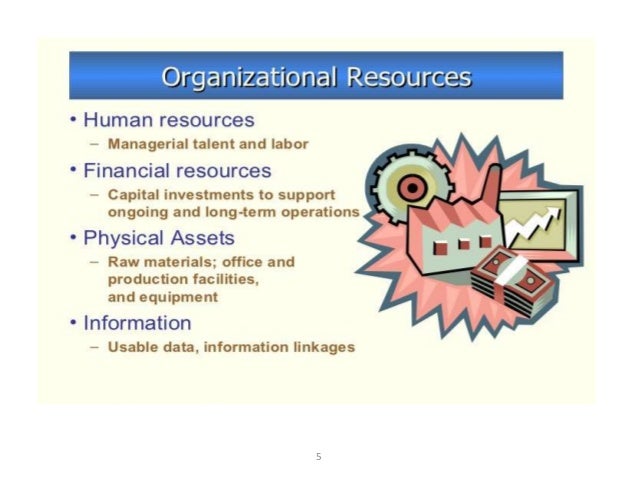 Organizational Resources

• Human resources
– Managerial talent and labor

• Financial resources
– Capital investments to support ongoing and long-term operations

• Physical Assets
– Raw materials; office and production facilities, and equipment

• Information
– Usable data, information linkages

5